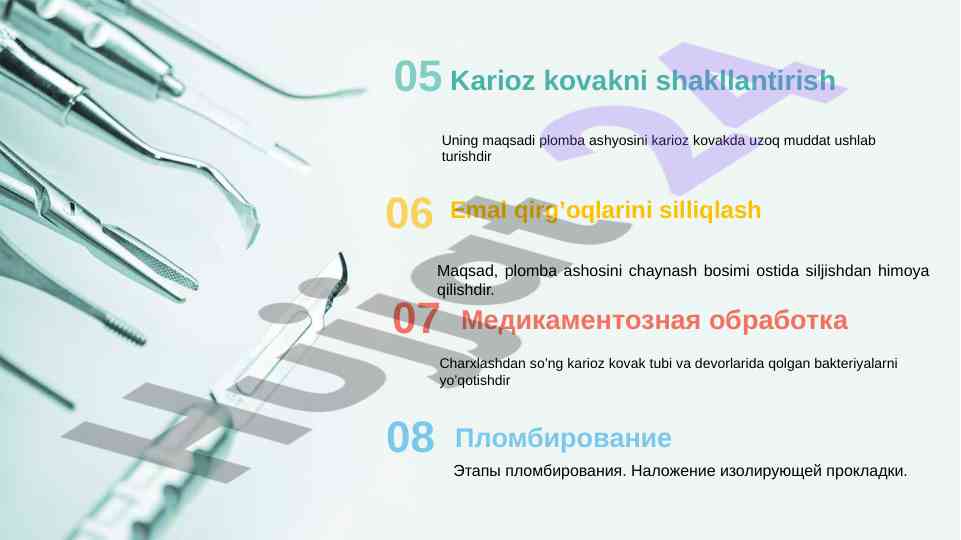 05 Karioz kovakni shakllantirish

Uning maqsadi plomba ashyosini karioz kovakda uzoq muddat ushlab turishdir

06 Emal qirg'oqlarini silliqlash

Maqsad, plomba ashosini chaynash bosimi ostida siljishdan himoya qilishdir.

07 Медикаментозная обработка

Charxlashdan so'ng karioz kovak tubi va devorlarida qolgan bakteriyalarni yo'qotishdir

08 Пломбирование

Этапы пломбирования. Наложение изолирующей прокладки.

Hujjat 24